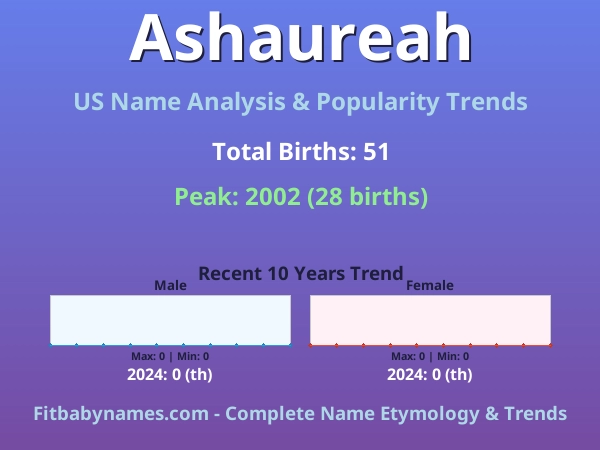 Ashaureah

US Name Analysis & Popularity Trends

Total Births: 51

Peak: 2002 (28 births)

Recent 10 Years Trend

Male

Max: 0 | Min: 0

2024: 0 (th)

Female

Max: 0 | Min: 0

2024: 0 (th)

Fitbabynames.com - Complete Name Etymology & Trends